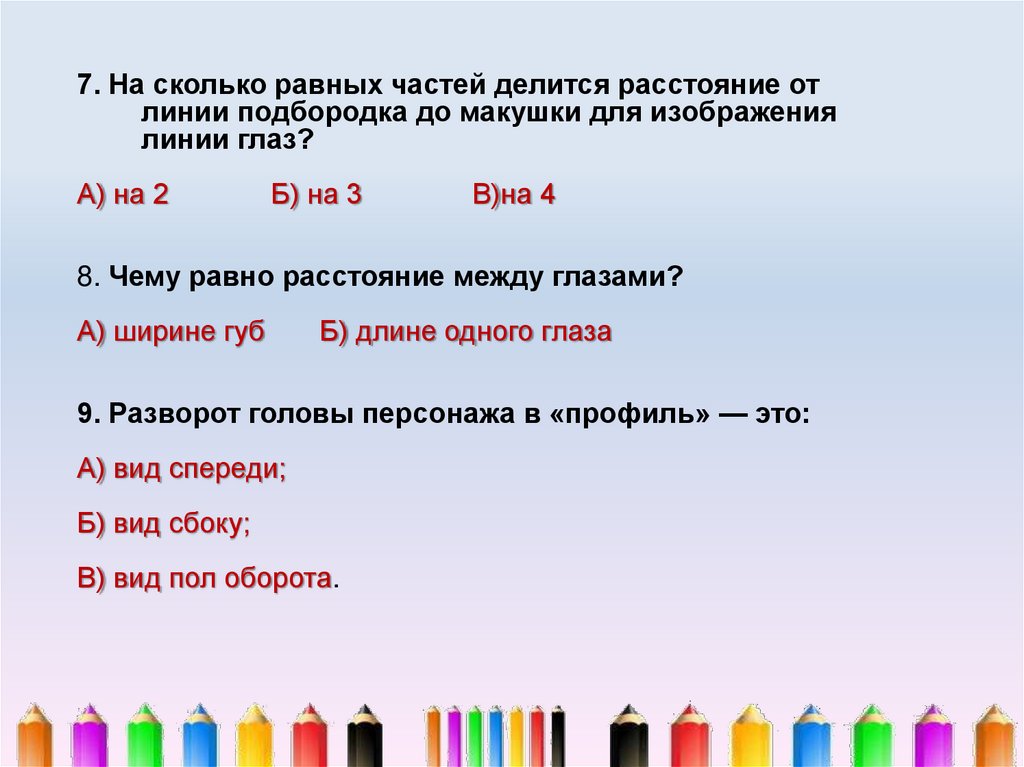 7. На сколько равных частей делится расстояние от линии подбородка до макушки для изображения линии глаз?

А) на 2 Б) на 3 В)на 4

8. Чему равно расстояние между глазами?

А) ширине губ Б) длине одного глаза

9. Разворот головы персонажа в «профиль» — это:

А) вид спереди;

Б) вид сбоку;

В) вид пол оборота.